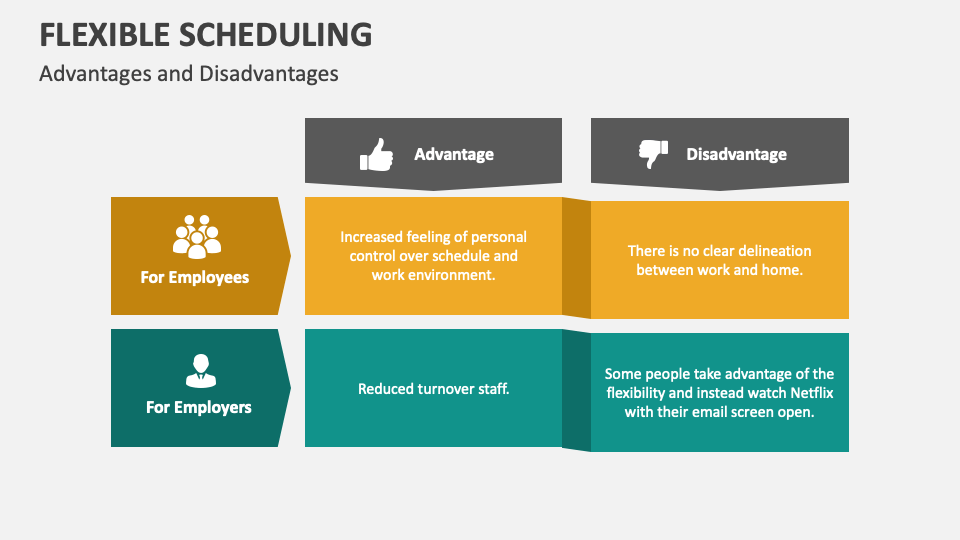 FLEXIBLE SCHEDULING
Advantages and Disadvantages

| | Advantage | Disadvantage |
|---|---|---|
| For Employees | Increased feeling of personal control over schedule and work environment. | There is no clear delineation between work and home. |
| For Employers | Reduced turnover staff. | Some people take advantage of the flexibility and instead watch Netflix with their email screen open. |